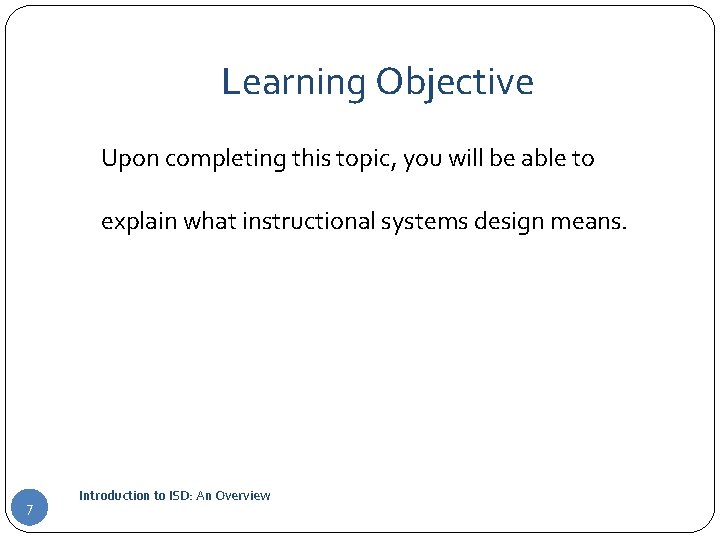 Learning Objective

Upon completing this topic, you will be able to

explain what instructional systems design means.

7

Introduction to ISD: An Overview